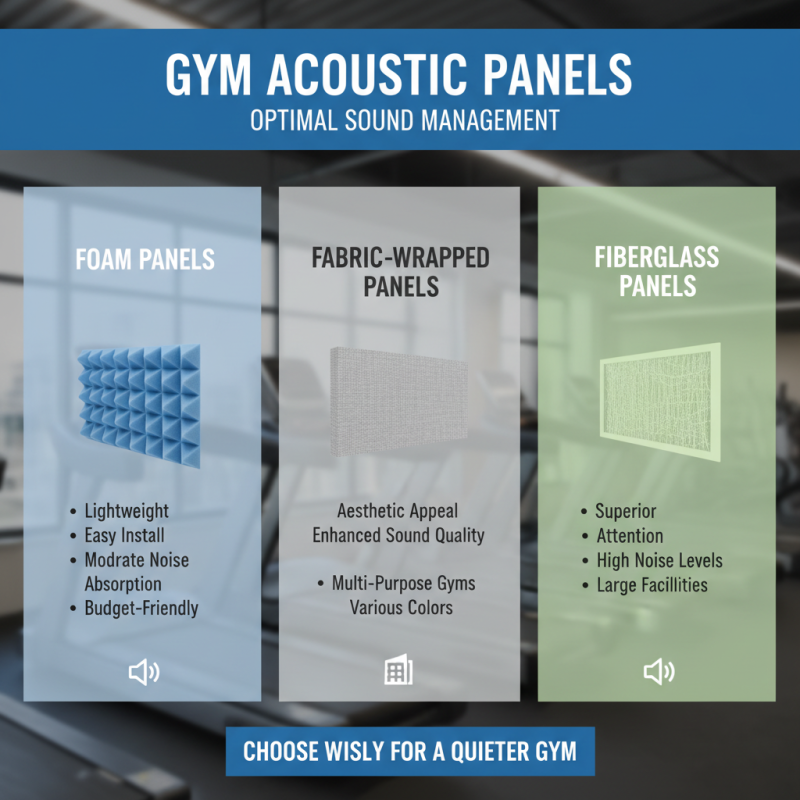 GYM ACOUSTIC PANELS
OPTIMAL SOUND MANAGEMENT

FOAM PANELS

• Lightweight
• Easy Install
• Modrate Noise Absorption
• Budget-Friendly

FABRIC-WRAPPED PANELS

Aesthetic Appeal
Enhanced Sound Quality

• Multi-Purpose Gyms
Various Colors

FIBERGLASS PANELS

• Superior
• Attention
• High Noise Levels
• Large Facillities

CHOOSE WISLY FOR A QUIETER GYM